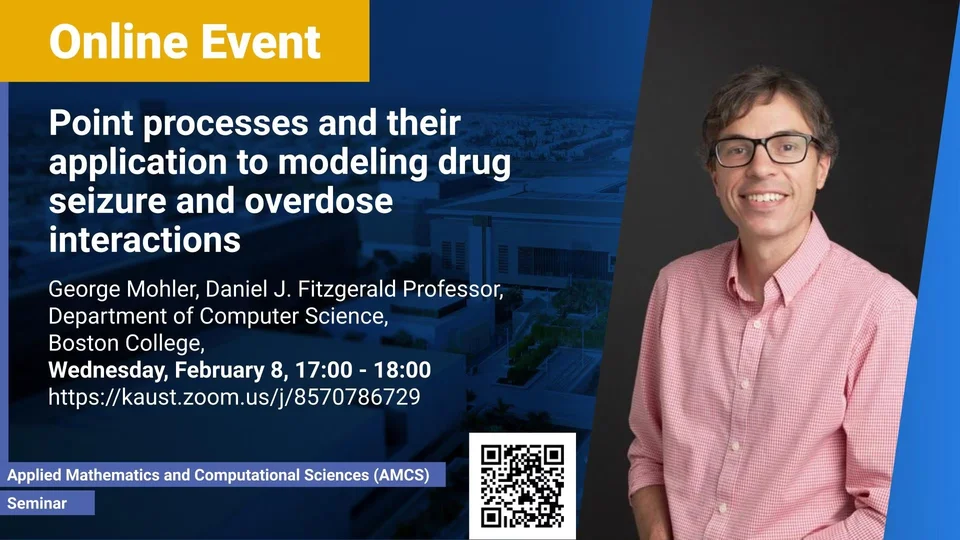 Online Event

Point processes and their application to modeling drug seizure and overdose interactions

George Mohler, Daniel J. Fitzgerald Professor, Department of Computer Science, Boston College,
Wednesday, February 8, 17:00 - 18:00
https://kaust.zoom.us/j/8570786729

Applied Mathematics and Computational Sciences (AMCS)

Seminar